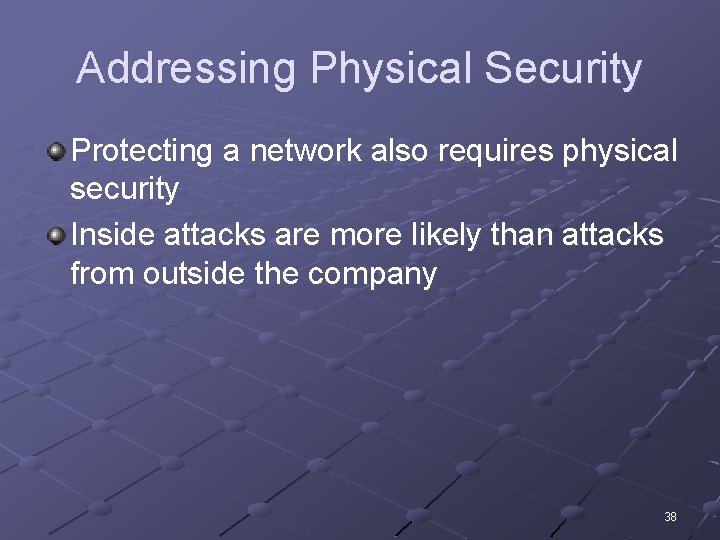 Addressing Physical Security

Protecting a network also requires physical security

Inside attacks are more likely than attacks from outside the company

38